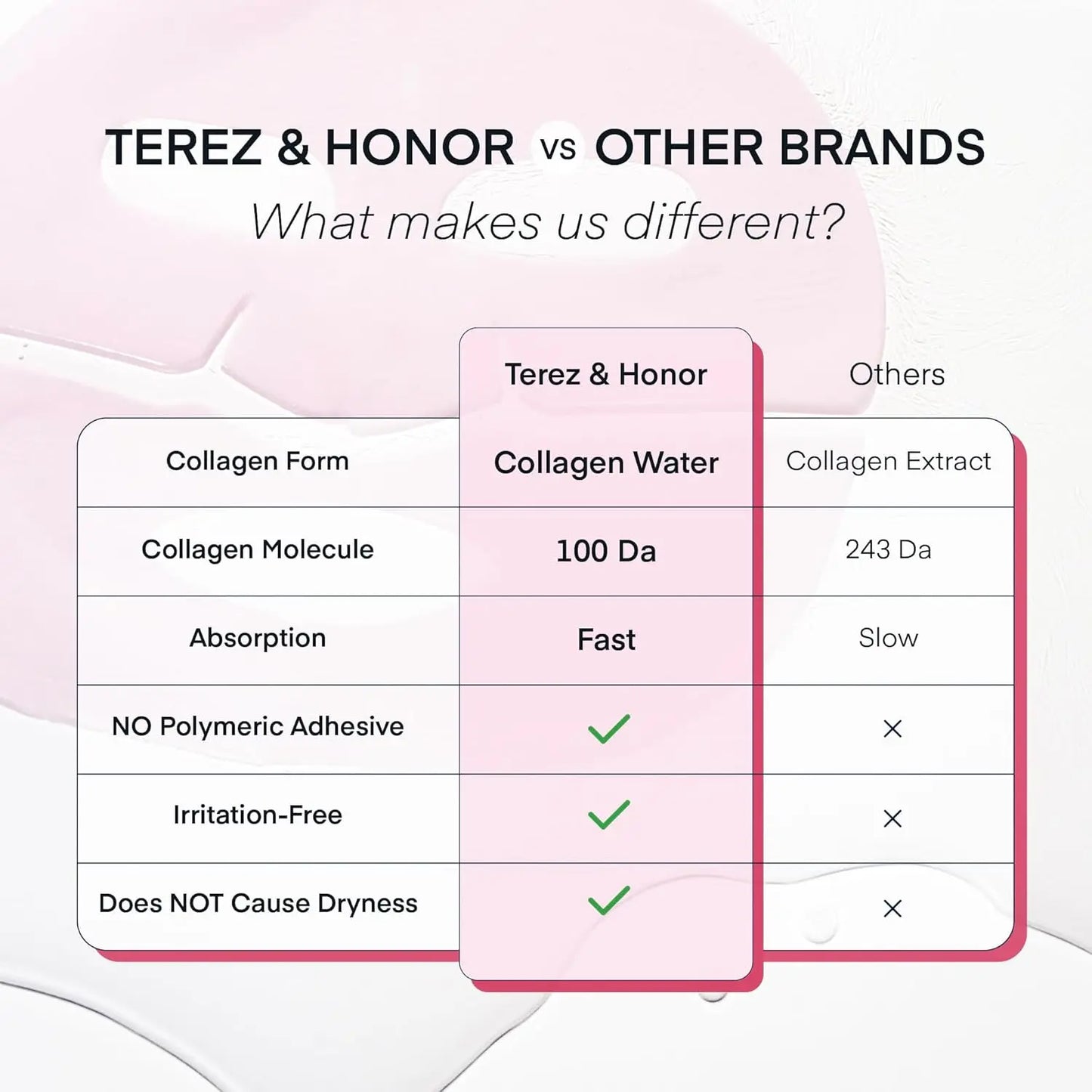 TEREZ & HONOR vs OTHER BRANDS

What makes us different?

| | Terez & Honor | Others |
|---|---|---|
| Collagen Form | Collagen Water | Collagen Extract |
| Collagen Molecule | 100 Da | 243 Da |
| Absorption | Fast | Slow |
| NO Polymeric Adhesive | ✓ | × |
| Irritation-Free | ✓ | × |
| Does NOT Cause Dryness | ✓ | × |